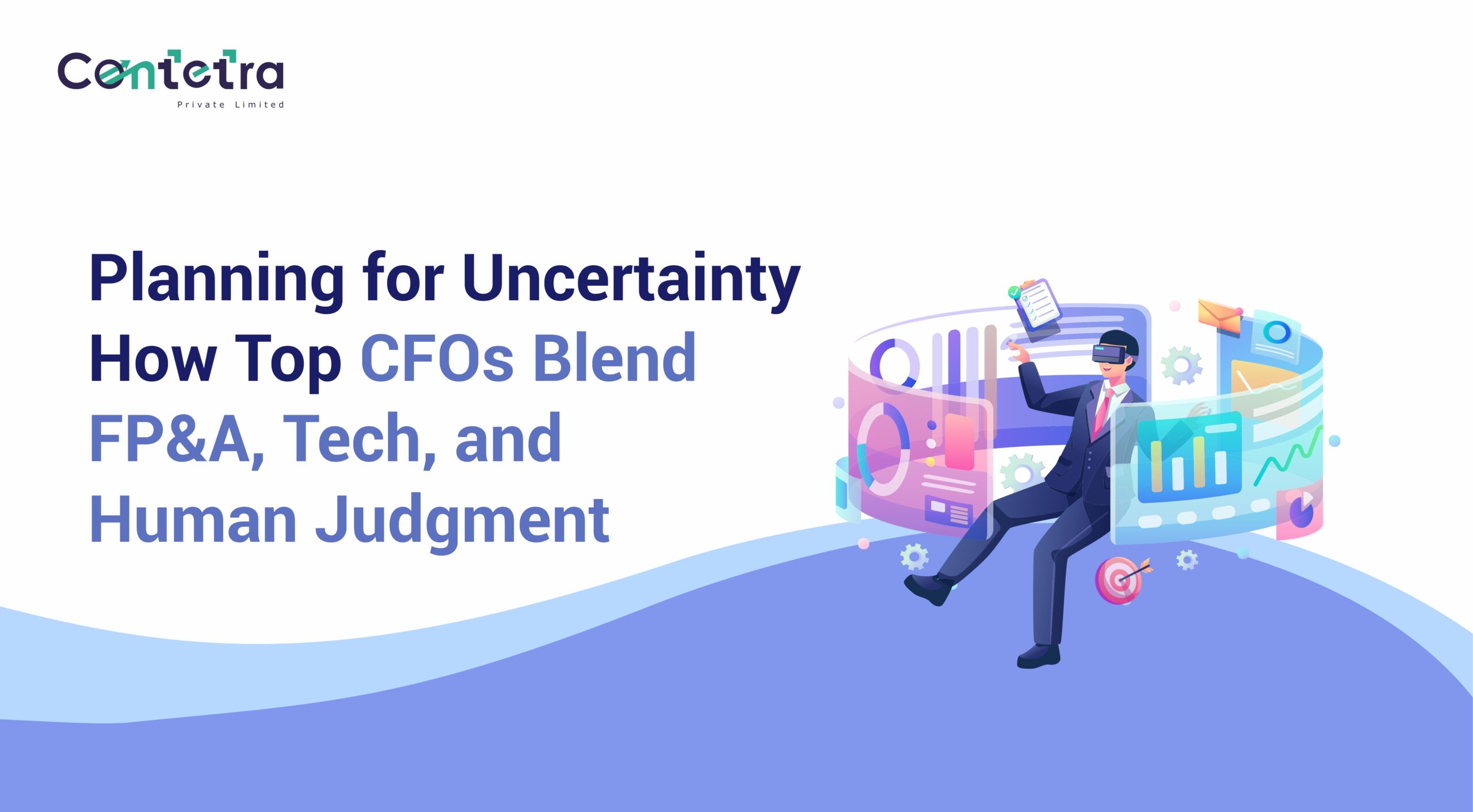 Centetra
Private Limited

Planning for Uncertainty How Top CFOs Blend FP&A, Tech, and Human Judgment